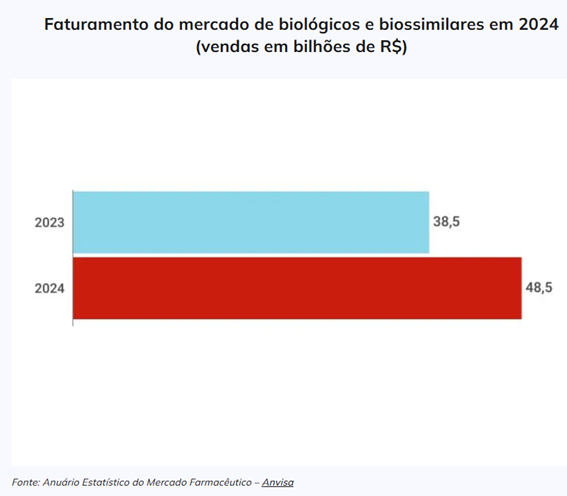 Faturamento do mercado de biológicos e biossimilares em 2024 (vendas em bilhões de R$)

2023
38,5
2024
48,5

Fonte: Anuário Estatístico do Mercado Farmacêutico – Anvisa